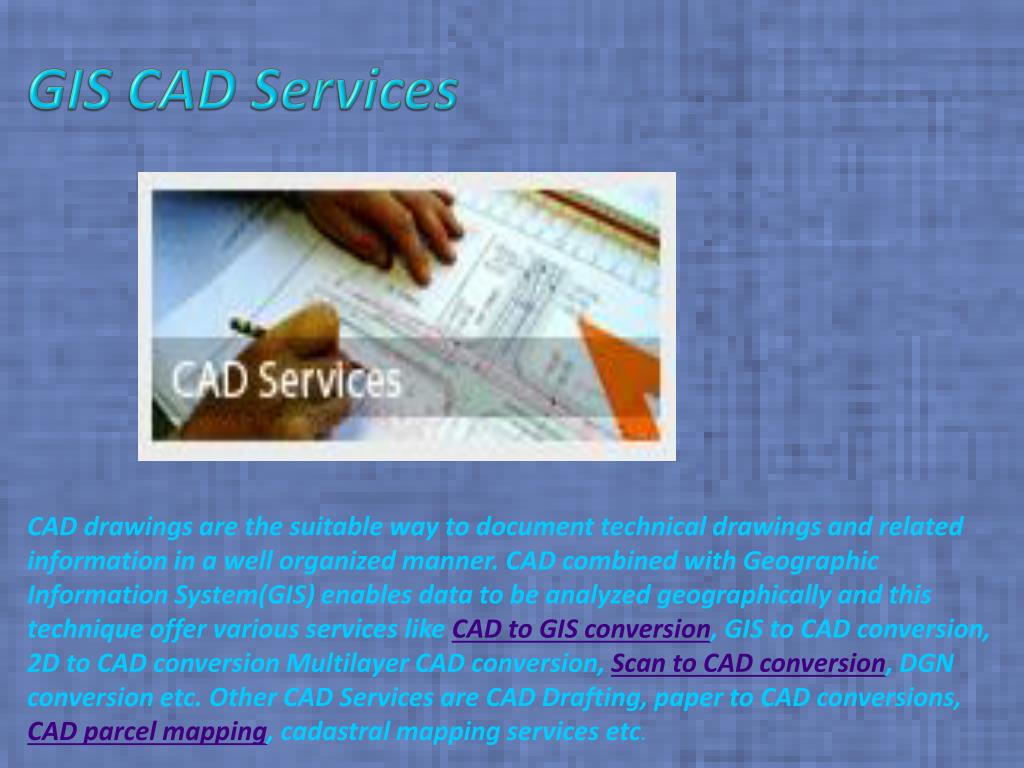 GIS CAD Services

CAD Services

CAD drawings are the suitable way to document technical drawings and related information in a well organized manner. CAD combined with Geographic Information System(GIS) enables data to be analyzed geographically and this technique offer various services like CAD to GIS conversion, GIS to CAD conversion, 2D to CAD conversion Multilayer CAD conversion, Scan to CAD conversion, DGN conversion etc. Other CAD Services are CAD Drafting, paper to CAD conversions, CAD parcel mapping, cadastral mapping services etc.